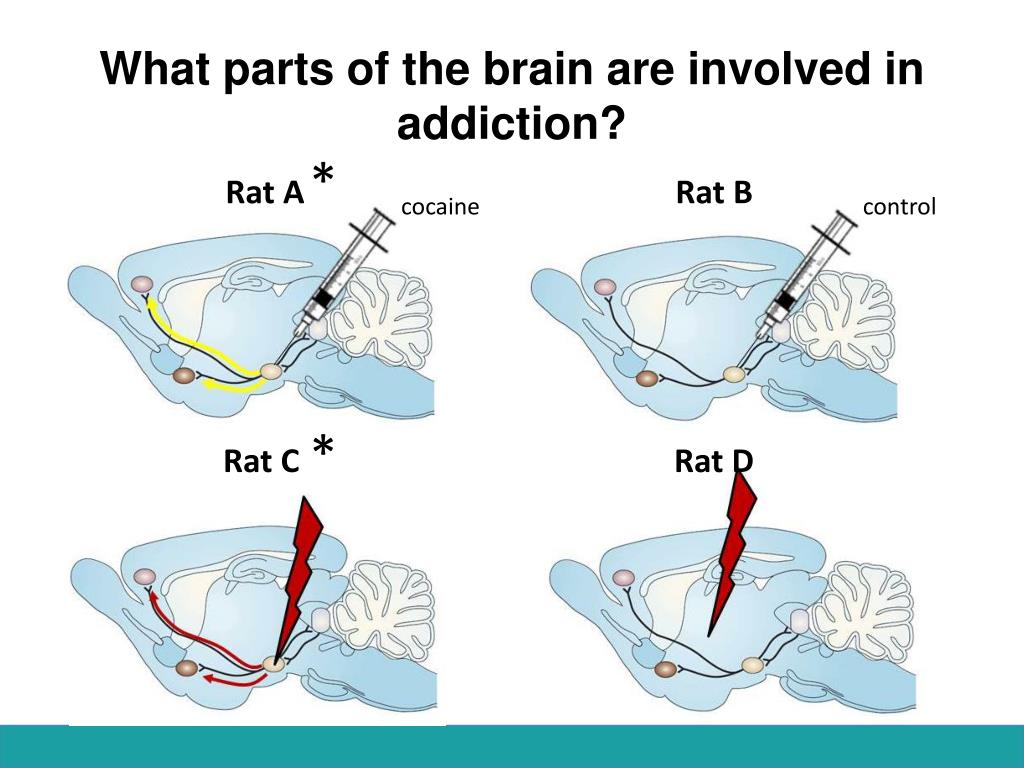 What parts of the brain are involved in addiction?

Rat A *

cocaine

Rat B

control

Rat C *

Rat D